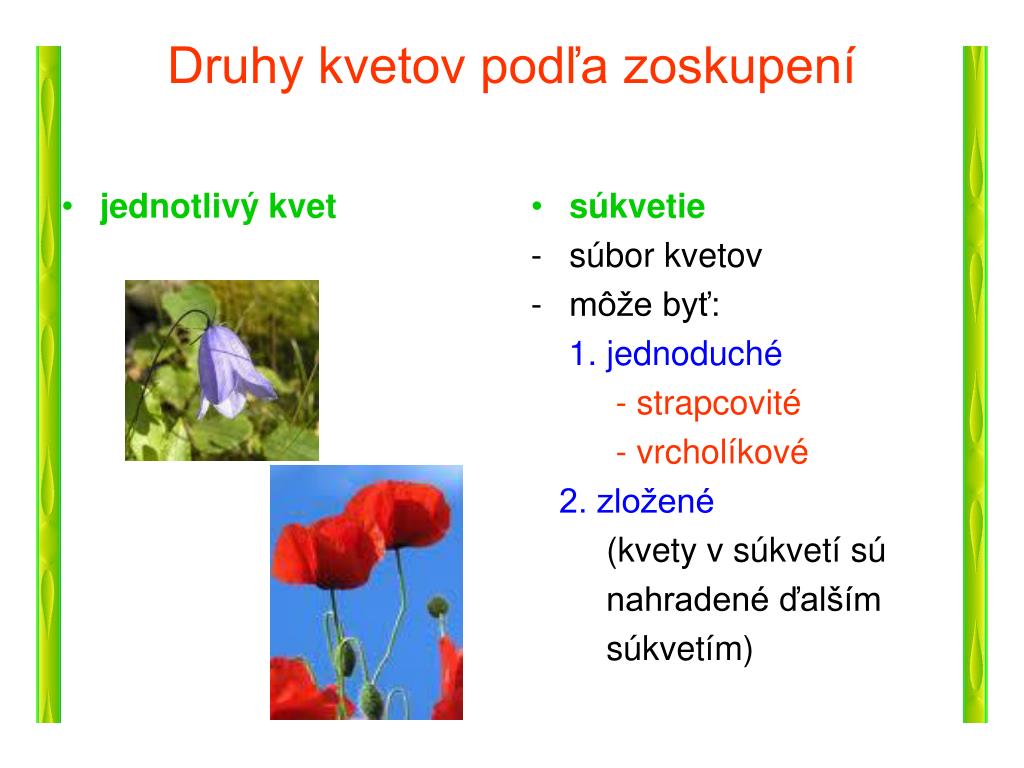 Druhy kvetov podľa zoskupení

• jednotlivý kvet

• súkvetie
- súbor kvetov
- môže byť:
1. jednoduché
- strapcovité
- vrcholíkové
2. zložené
(kvety v súkvetí sú nahradené ďalším súkvetím)